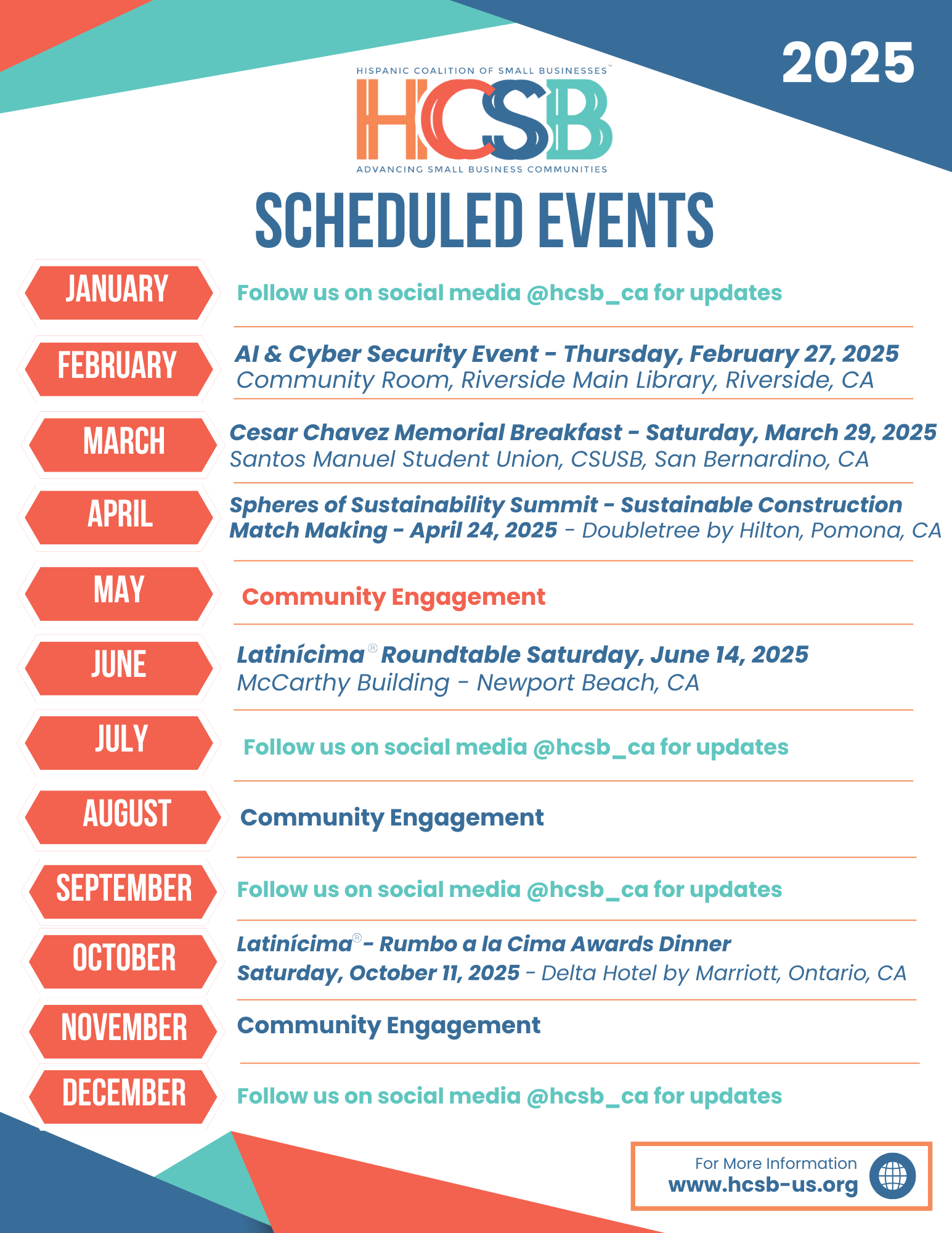 2025

HISPANIC COALITION OF SMALL BUSINESSES™
HCSB
ADVANCING SMALL BUSINESS COMMUNITIES

SCHEDULED EVENTS

JANUARY
Follow us on social media @hcsb_ca for updates

FEBRUARY
AI & Cyber Security Event - Thursday, February 27, 2025
Community Room, Riverside Main Library, Riverside, CA

MARCH
Cesar Chavez Memorial Breakfast - Saturday, March 29, 2025
Santos Manuel Student Union, CSUSB, San Bernardino, CA

APRIL
Spheres of Sustainability Summit - Sustainable Construction Match Making - April 24, 2025 - Doubletree by Hilton, Pomona, CA

MAY
Community Engagement

JUNE
Latinícima® Roundtable Saturday, June 14, 2025
McCarthy Building - Newport Beach, CA

JULY
Follow us on social media @hcsb_ca for updates

AUGUST
Community Engagement

SEPTEMBER
Follow us on social media @hcsb_ca for updates

OCTOBER
Latinícima® - Rumbo a la Cima Awards Dinner
Saturday, October 11, 2025 - Delta Hotel by Marriott, Ontario, CA

NOVEMBER
Community Engagement

DECEMBER
Follow us on social media @hcsb_ca for updates

For More Information
www.hcsb-us.org